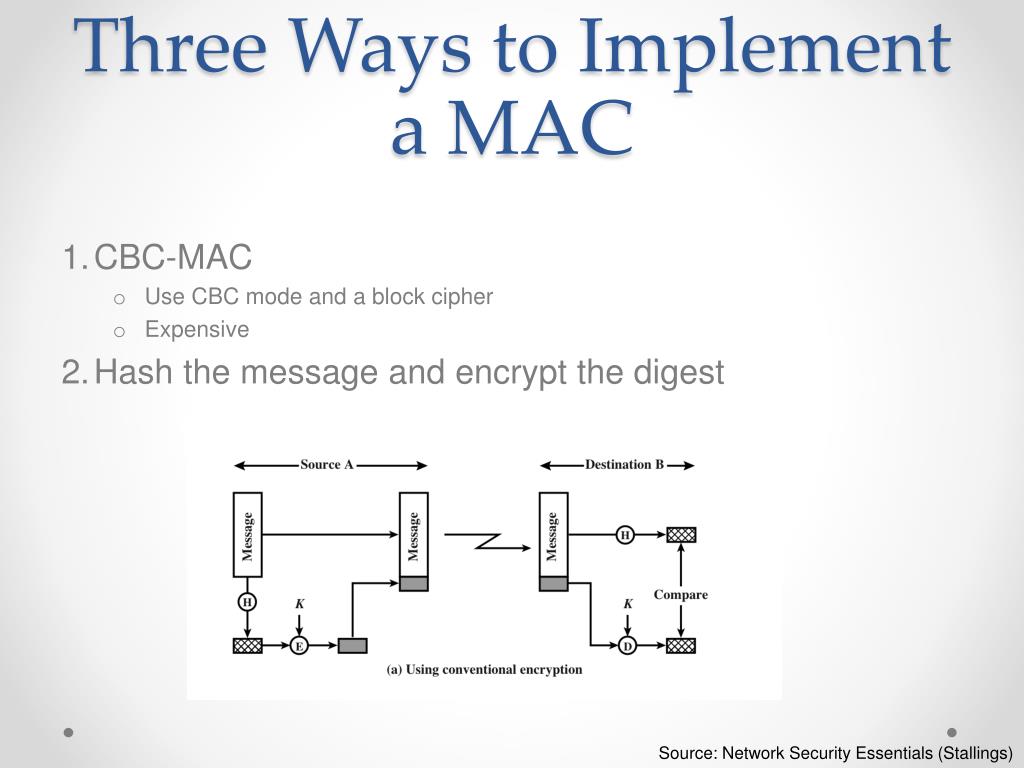 Three Ways to Implement a MAC

1. CBC-MAC
o Use CBC mode and a block cipher
o Expensive

2. Hash the message and encrypt the digest

Source A

Destination B

Message

Message

Message

H

K

E

H

K

D

Compare

(a) Using conventional encryption

Source: Network Security Essentials (Stallings)